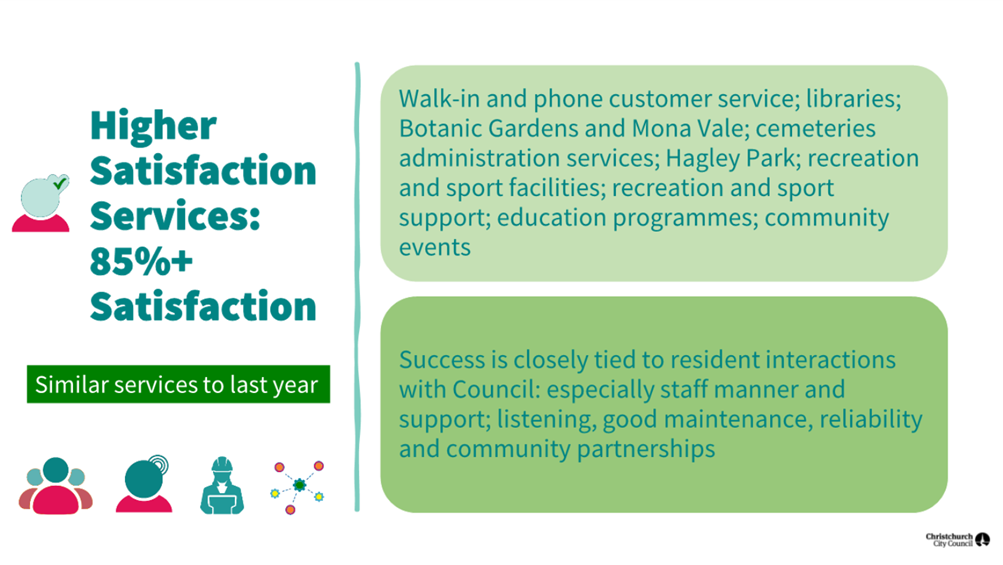 Higher Satisfaction Services: 85%+ Satisfaction

Similar services to last year

Walk-in and phone customer service; libraries; Botanic Gardens and Mona Vale; cemeteries administration services; Hagley Park; recreation and sport facilities; recreation and sport support; education programmes; community events

Success is closely tied to resident interactions with Council: especially staff manner and support; listening, good maintenance, reliability and community partnerships

Christchurch City Council